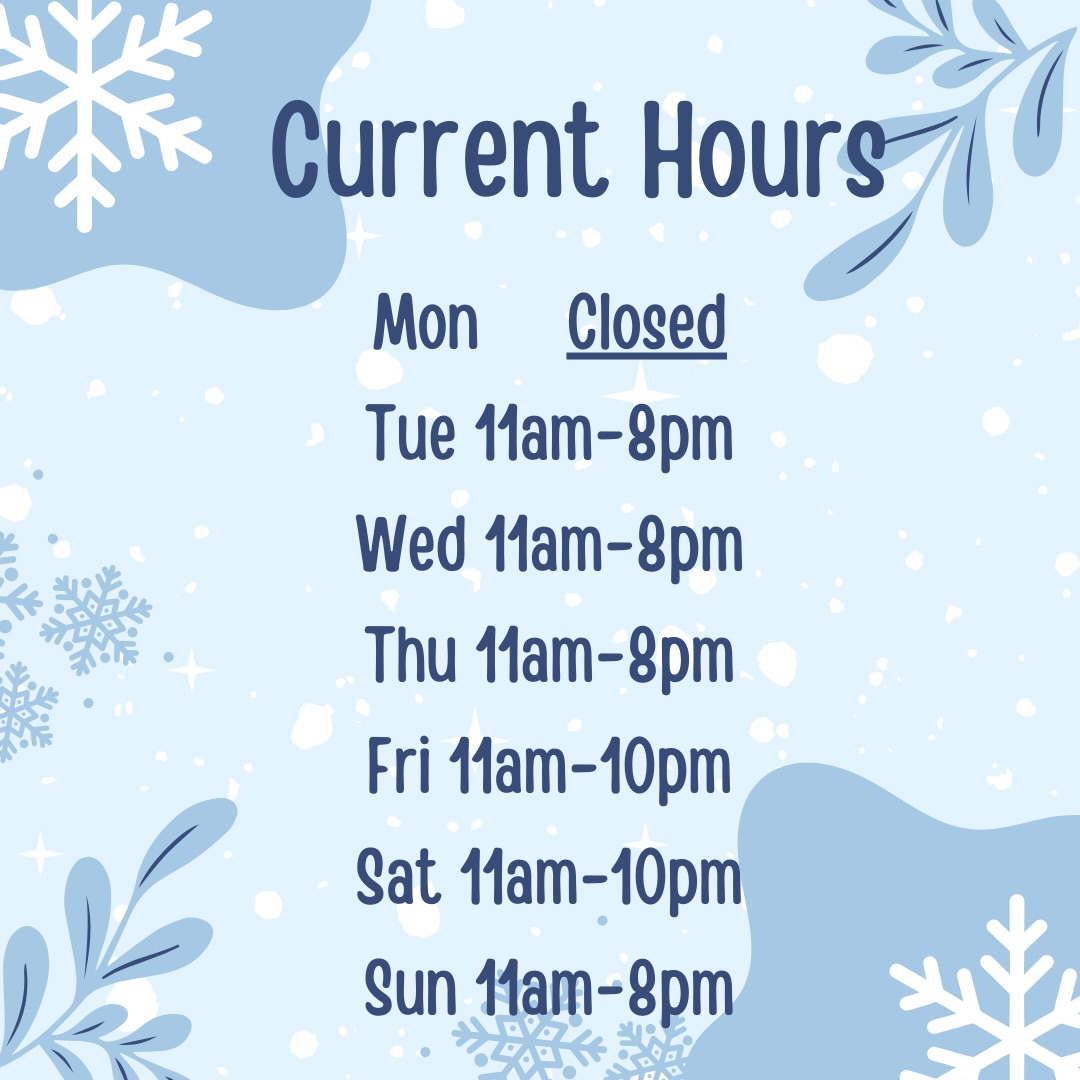 Current Hours

Mon Closed

Tue 11am-8pm

Wed 11am-8pm

Thu 11am-8pm

Fri 11am-10pm

Sat 11am-10pm

Sun 11am-8pm